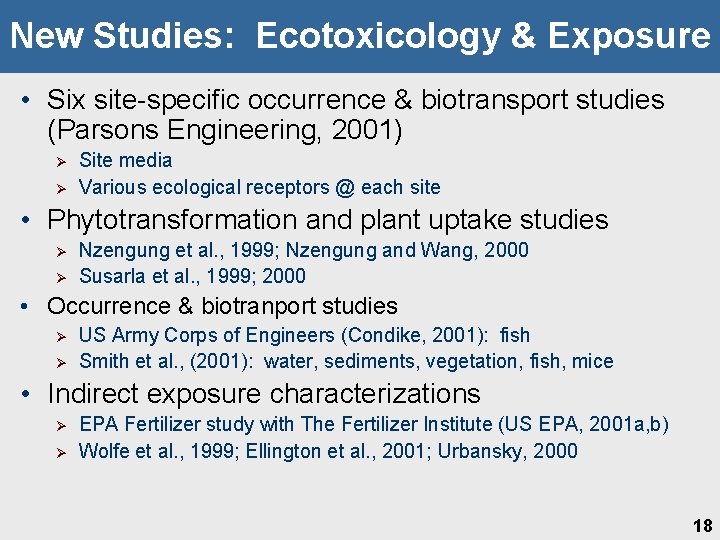 New Studies: Ecotoxicology & Exposure

• Six site-specific occurrence & biotransport studies (Parsons Engineering, 2001)
 ➢ Site media
 ➢ Various ecological receptors @ each site
• Phytotransformation and plant uptake studies
 ➢ Nzengung et al., 1999; Nzengung and Wang, 2000
 ➢ Susarla et al., 1999; 2000
• Occurrence & biotranport studies
 ➢ US Army Corps of Engineers (Condike, 2001): fish
 ➢ Smith et al., (2001): water, sediments, vegetation, fish, mice
• Indirect exposure characterizations
 ➢ EPA Fertilizer study with The Fertilizer Institute (US EPA, 2001a,b)
 ➢ Wolfe et al., 1999; Ellington et al., 2001; Urbansky, 2000

18